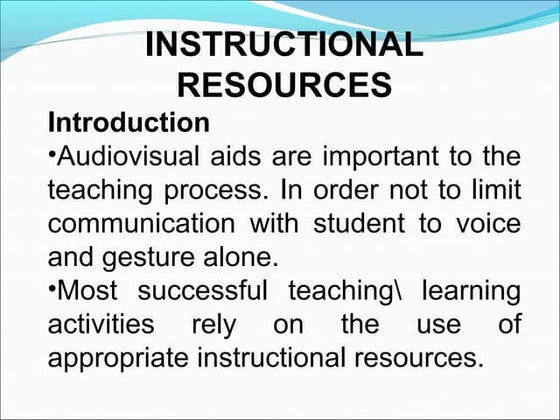 INSTRUCTIONAL RESOURCES

Introduction

•Audiovisual aids are important to the teaching process. In order not to limit communication with student to voice and gesture alone.

•Most successful teaching\ learning activities rely on the use of appropriate instructional resources.